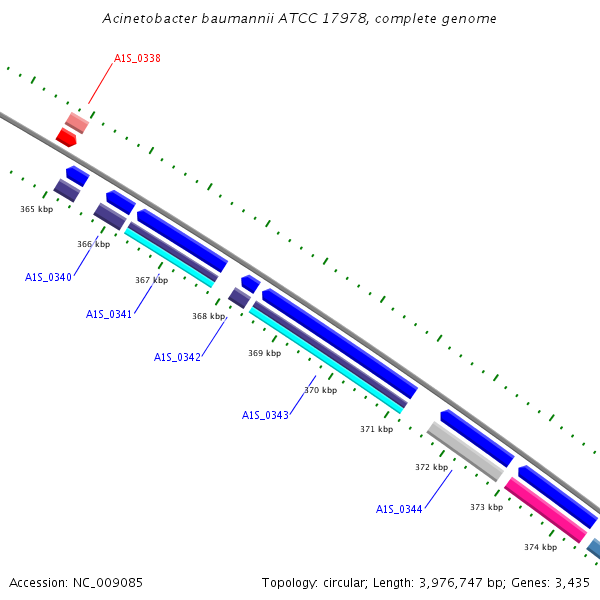 Acinetobacter baumannii ATCC 17978, complete genome

A1S_0338

365 kbp

366 kbp

A1S_0340

367 kbp

A1S_0341

368 kbp

A1S_0342

369 kbp

370 kbp

A1S_0343

371 kbp

372 kbp

A1S_0344

373 kbp

374 kbp

Accession: NC_009085

Topology: circular; Length: 3,976,747 bp; Genes: 3,435